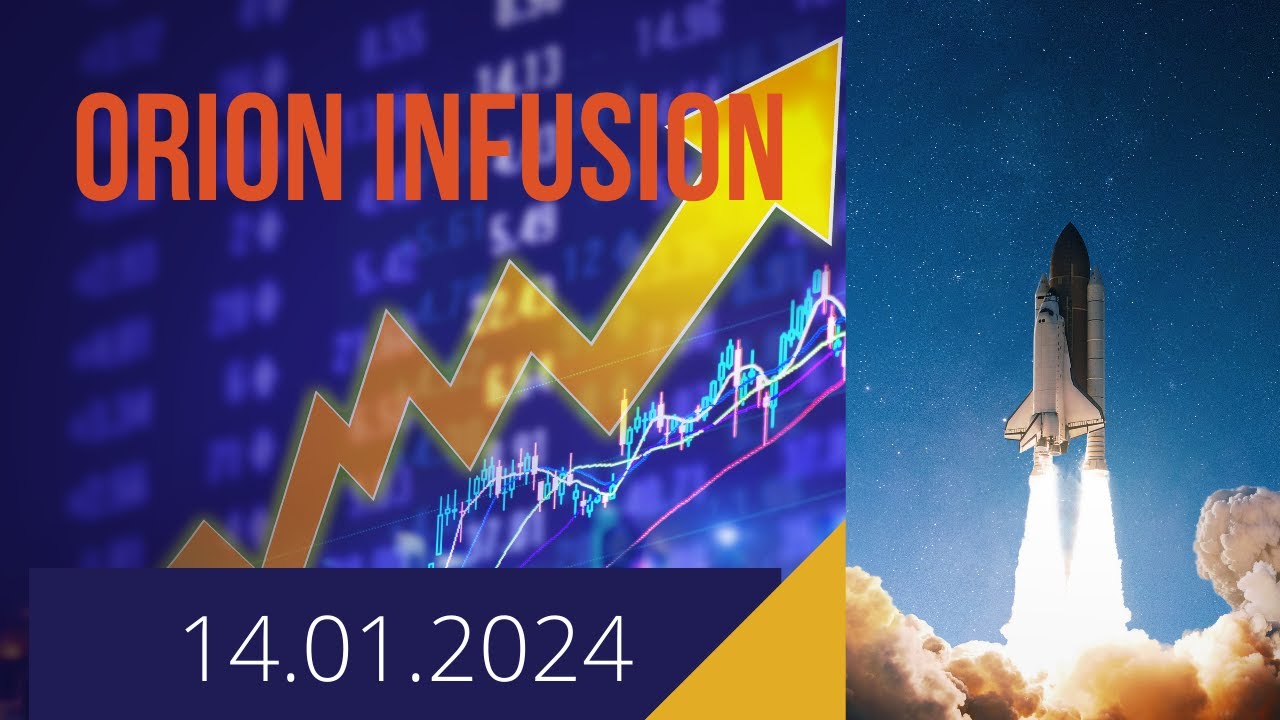 ORION INFUSION

14.01.2024